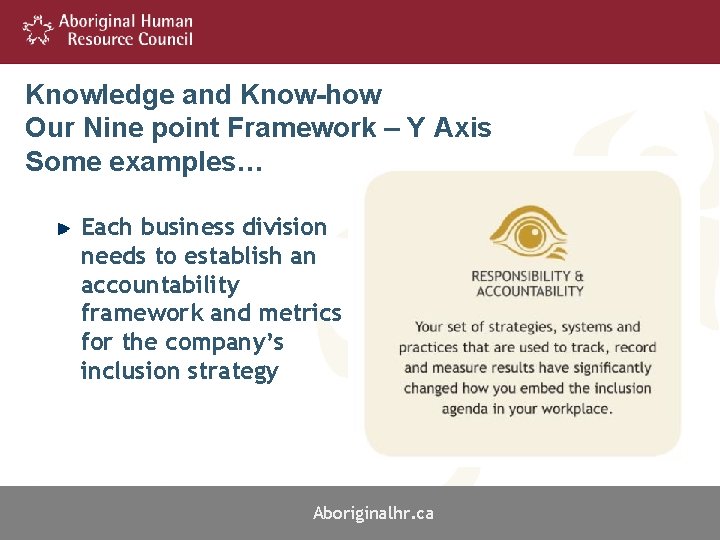 Aboriginal Human Resource Council

Knowledge and Know-how
Our Nine point Framework – Y Axis
Some examples…

Each business division needs to establish an accountability framework and metrics for the company's inclusion strategy

RESPONSIBILITY & ACCOUNTABILITY

Your set of strategies, systems and practices that are used to track, record and measure results have significantly changed how you embed the inclusion agenda in your workplace.

Aboriginalhr.ca